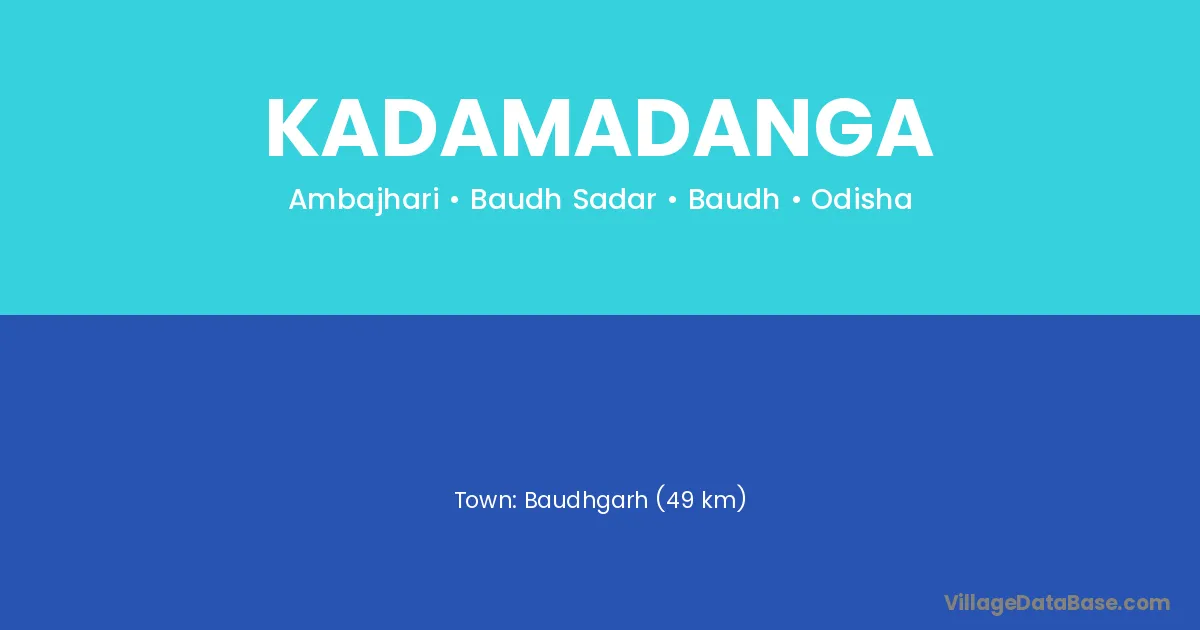 KADAMADANGA

Ambajhari • Baudh Sadar • Baudh • Odisha

Town: Baudhgarh (49 km)

VillageDataBase.com